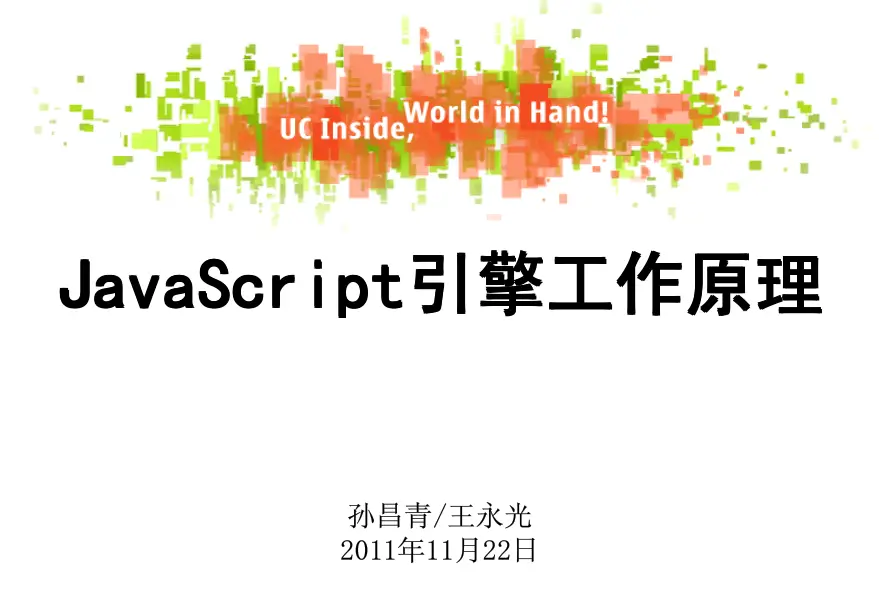 UC Inside, World in Hand!

JavaScript引擎工作原理

孙昌青/王永光
2011年11月22日